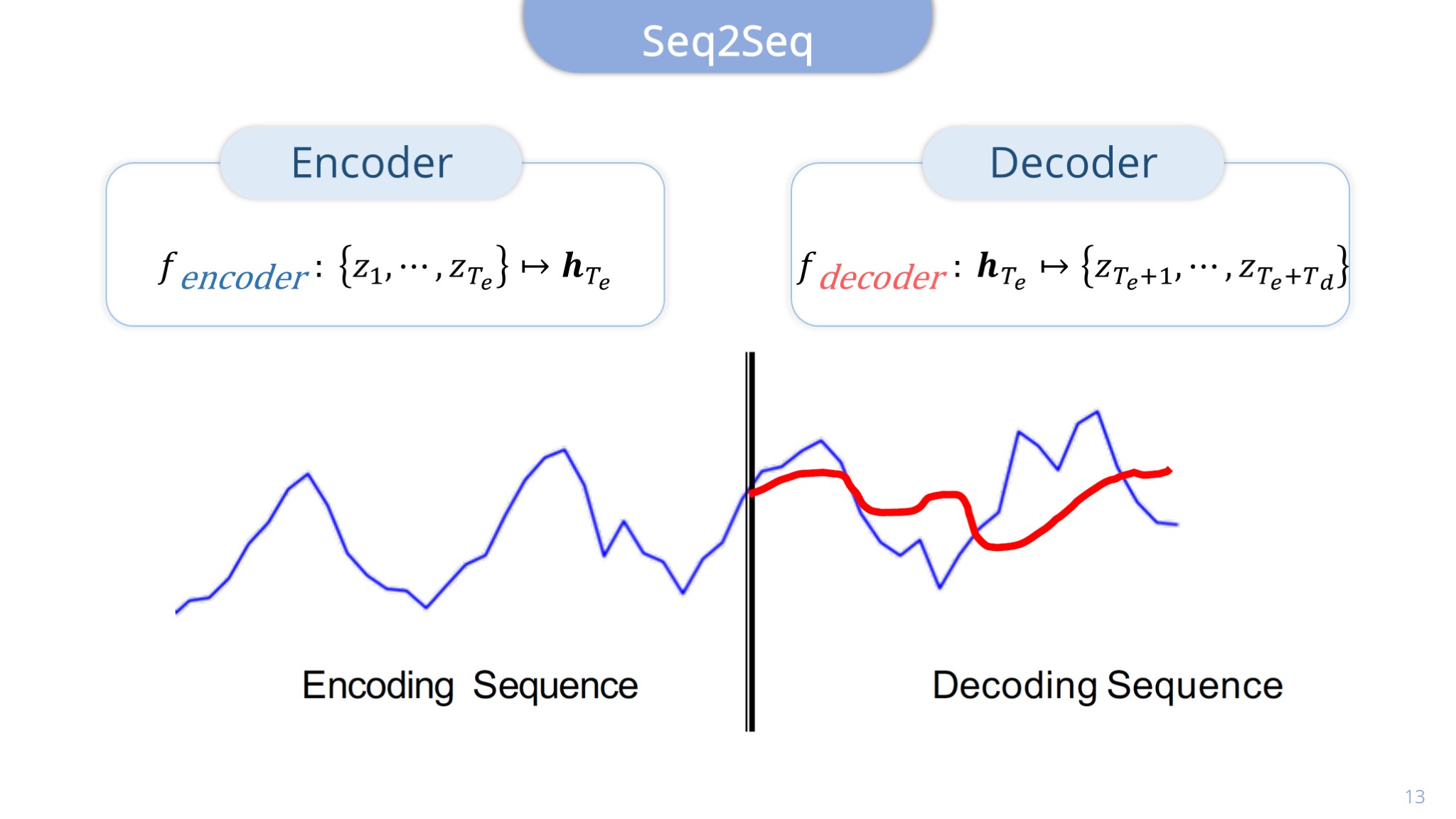 Seq2Seq

Encoder

$f_{encoder}: \{z_1, \cdots, z_{T_e}\} \mapsto \boldsymbol{h}_{T_e}$

Decoder

$f_{decoder}: \boldsymbol{h}_{T_e} \mapsto \{z_{T_e+1}, \cdots, z_{T_e+T_d}\}$

Encoding Sequence

Decoding Sequence

13